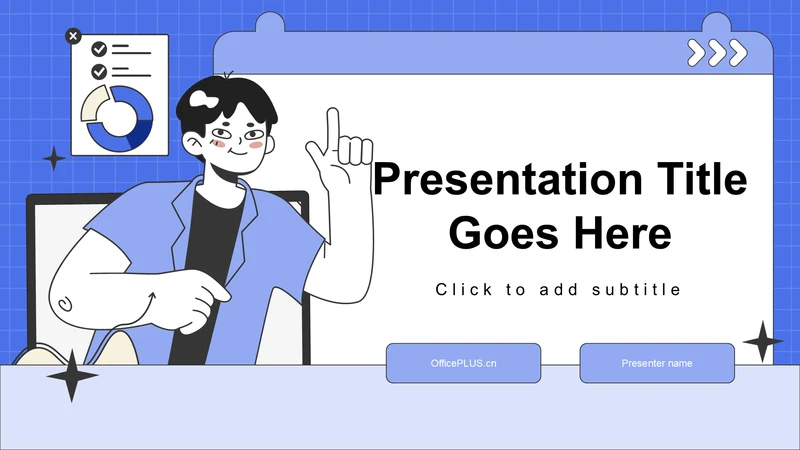 Presentation Title Goes Here

Click to add subtitle

OfficePLUS.cn

Presenter name